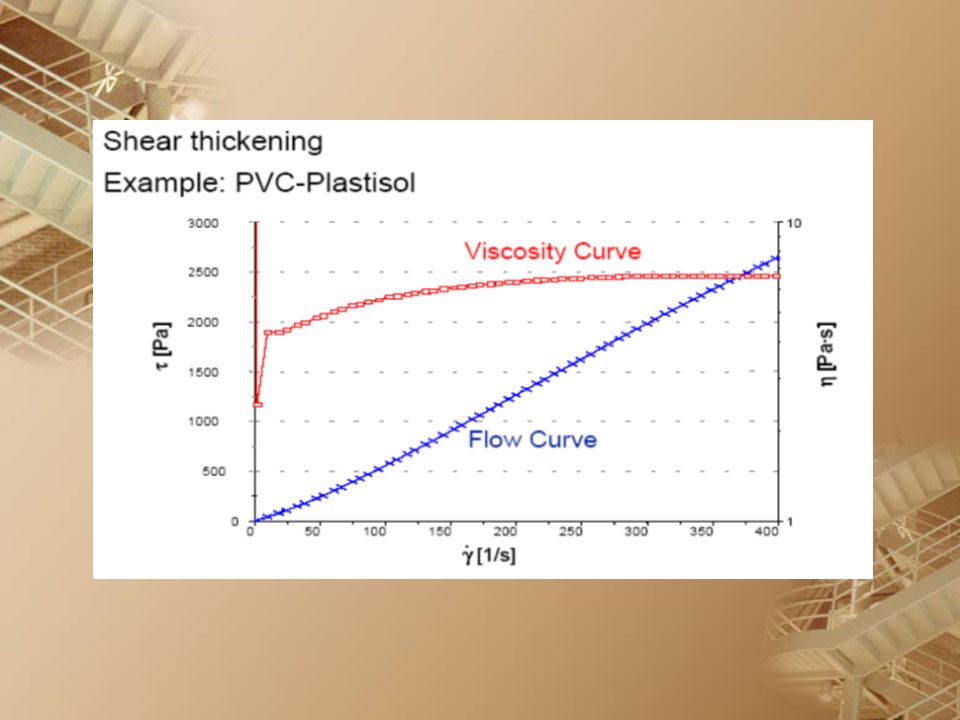 Shear thickening

Example: PVC-Plastisol

3000
2500
2000
1500
1000
500
0

$\tau$ [Pa]

Viscosity Curve

Flow Curve

10

1

$\eta$ [Pa·s]

0 50 100 150 200 250 300 350 400

$\dot{\gamma}$ [1/s]